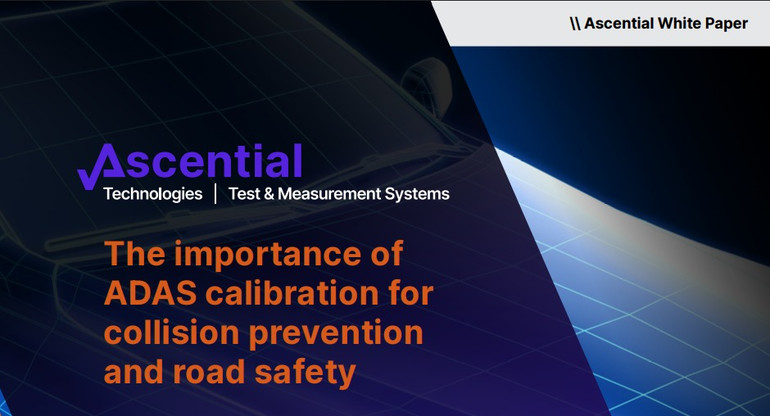 \\ Ascential White Paper

Ascential
Technologies | Test & Measurement Systems

The importance of ADAS calibration for collision prevention and road safety